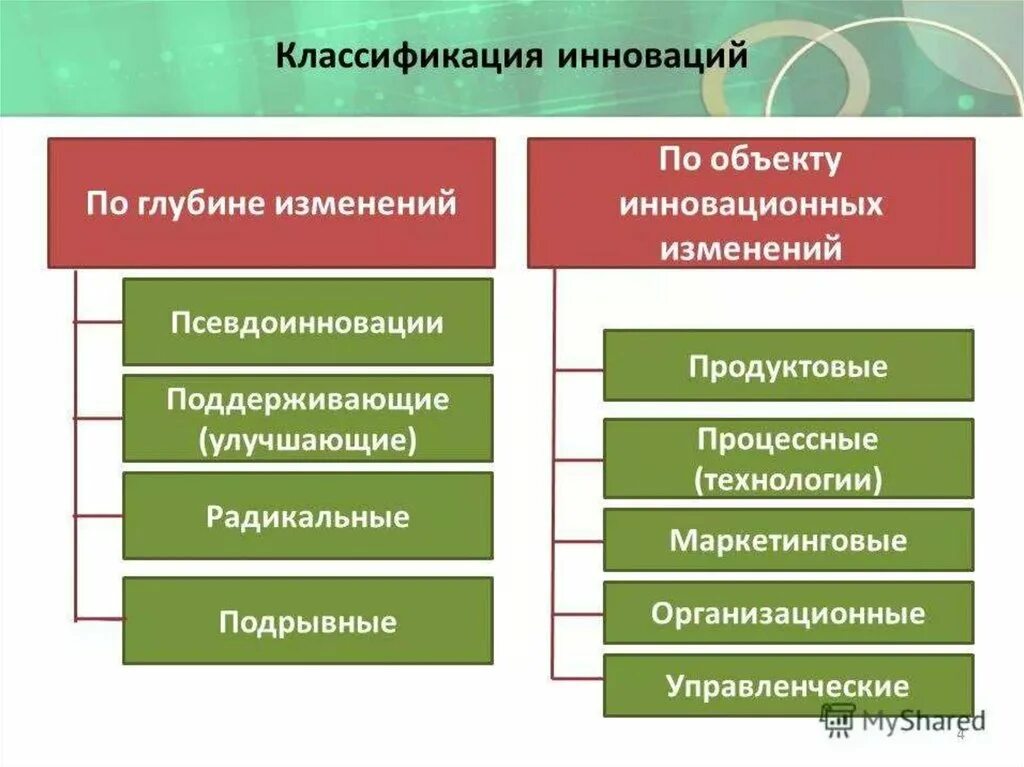 Классификация инноваций

По глубине изменений

Псевдоинновации

Поддерживающие (улучшающие)

Радикальные

Подрывные

По объекту инновационных изменений

Продуктовые

Процессные (технологии)

Маркетинговые

Организационные

Управленческие

MyShared

4